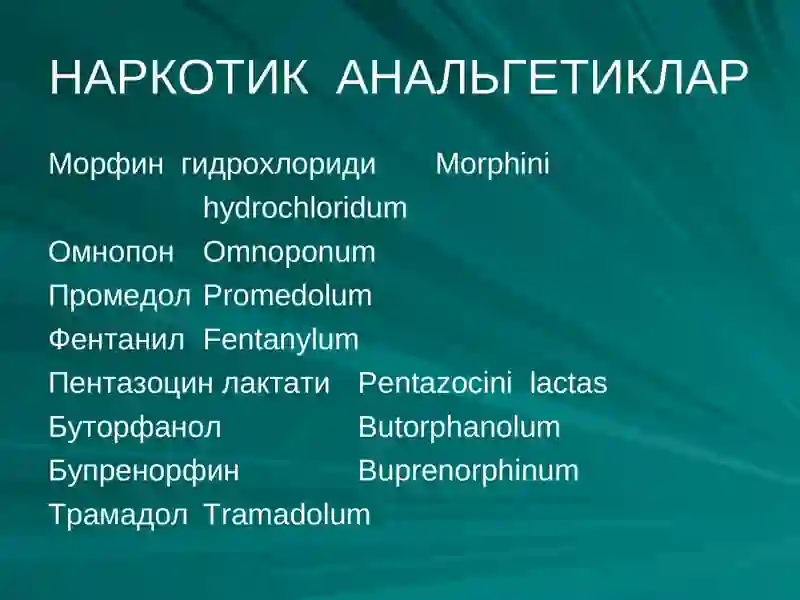 НАРКОТИК АНАЛЬГЕТИКЛАР

Морфин гидрохлориди Morphini hydrochloridum
Омнопон Omnoponum
Промедол Promedolum
Фентанил Fentanylum
Пентазоцин лактати Pentazocini lactas
Буторфанол Butorphanolum
Бупренорфин Buprenorphinum
Трамадол Tramadolum